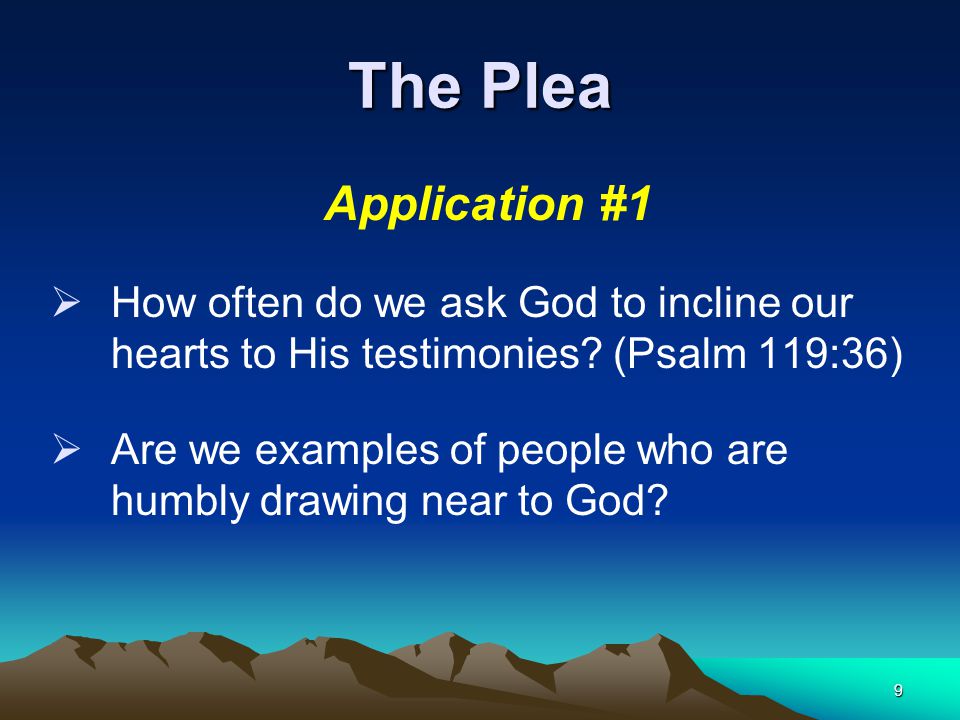 The Plea

Application #1

➢ How often do we ask God to incline our hearts to His testimonies? (Psalm 119:36)

➢ Are we examples of people who are humbly drawing near to God?

9